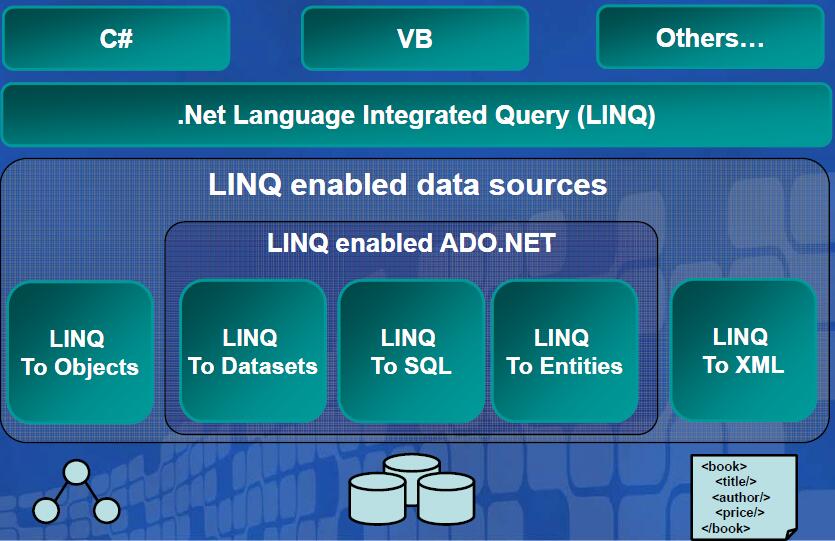 C#

VB

Others…

.Net Language Integrated Query (LINQ)

LINQ enabled data sources

LINQ enabled ADO.NET

LINQ To Objects

LINQ To Datasets

LINQ To SQL

LINQ To Entities

LINQ To XML

<book>
<title/>
<author/>
<price/>
</book>